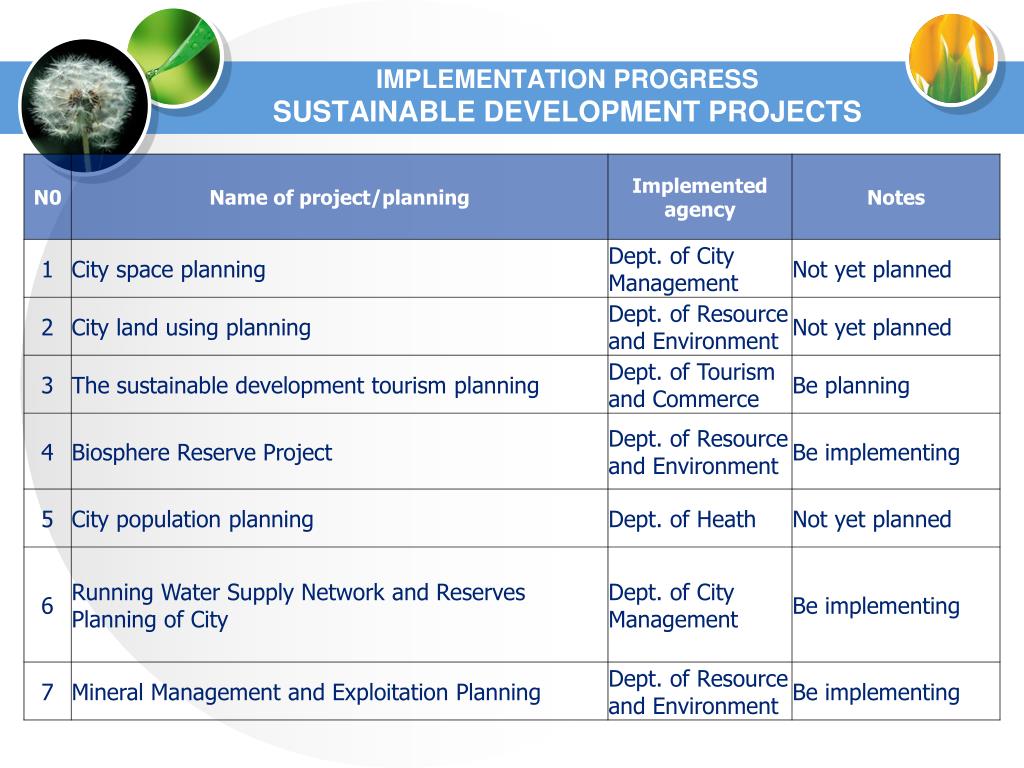 IMPLEMENTATION PROGRESS
SUSTAINABLE DEVELOPMENT PROJECTS

| N0 | Name of project/planning | Implemented agency | Notes |
|---|---|---|---|
| 1 | City space planning | Dept. of City Management | Not yet planned |
| 2 | City land using planning | Dept. of Resource and Environment | Not yet planned |
| 3 | The sustainable development tourism planning | Dept. of Tourism and Commerce | Be planning |
| 4 | Biosphere Reserve Project | Dept. of Resource and Environment | Be implementing |
| 5 | City population planning | Dept. of Heath | Not yet planned |
| 6 | Running Water Supply Network and Reserves Planning of City | Dept. of City Management | Be implementing |
| 7 | Mineral Management and Exploitation Planning | Dept. of Resource and Environment | Be implementing |